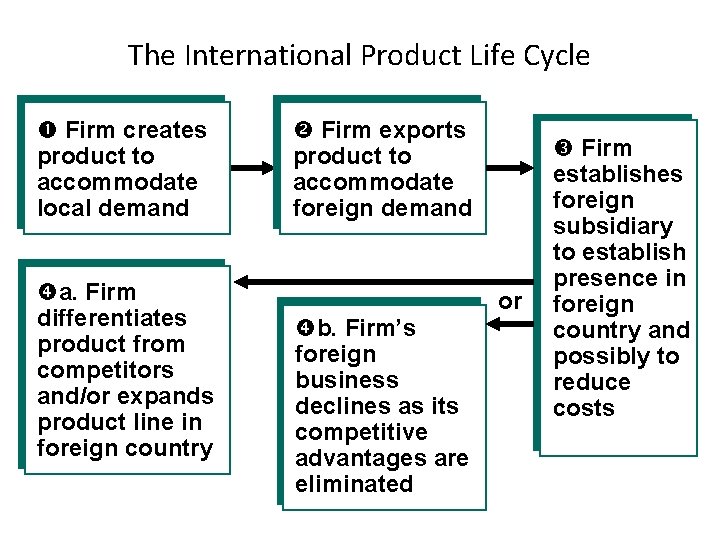 The International Product Life Cycle

❶ Firm creates product to accommodate local demand

❷ Firm exports product to accommodate foreign demand

❸ Firm establishes foreign subsidiary to establish presence in foreign country and possibly to reduce costs

❹a. Firm differentiates product from competitors and/or expands product line in foreign country

or

❹b. Firm's foreign business declines as its competitive advantages are eliminated